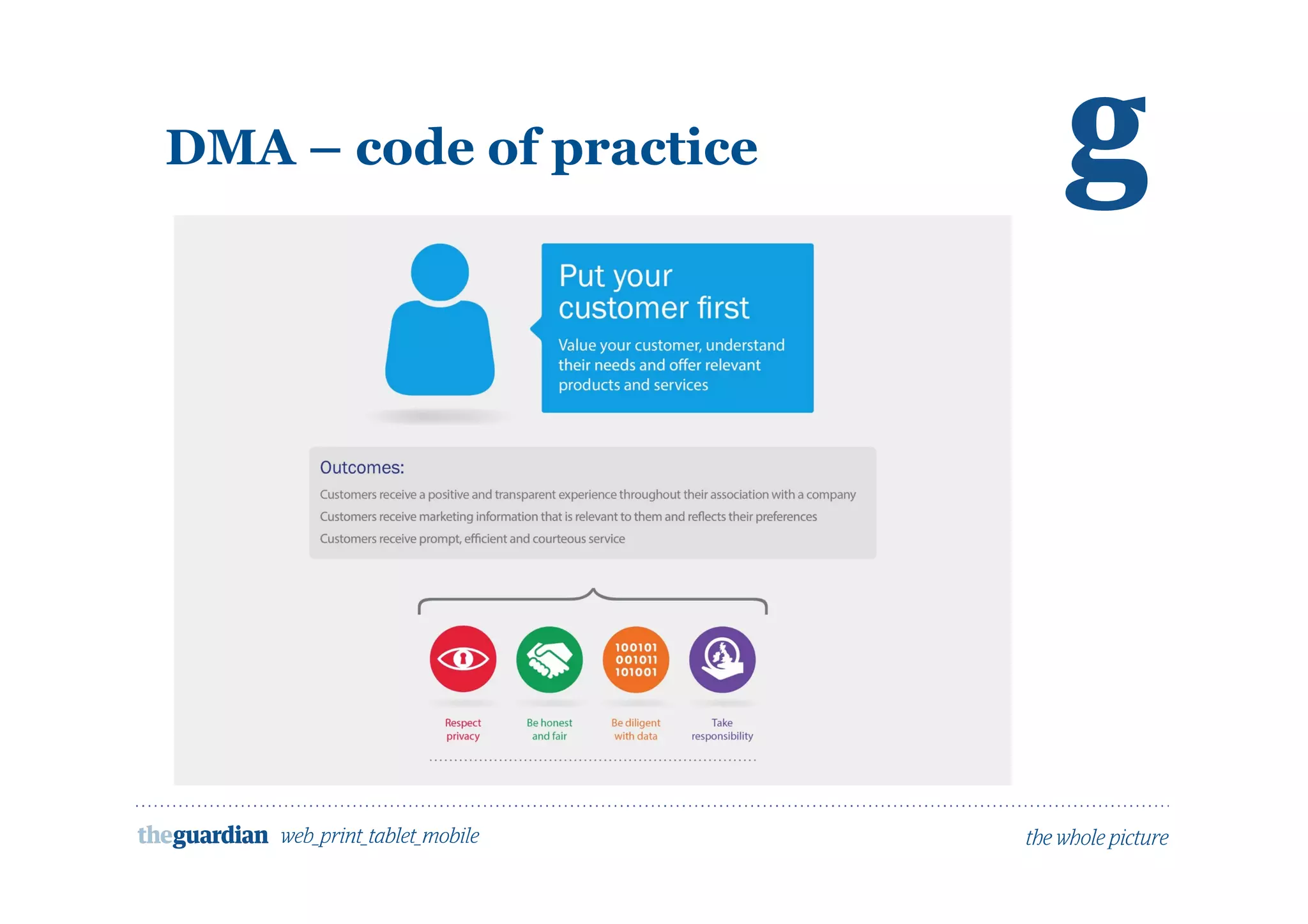 DMA – code of practice

g

Put your customer first

Value your customer, understand their needs and offer relevant products and services

Outcomes:

Customers receive a positive and transparent experience throughout their association with a company

Customers receive marketing information that is relevant to them and reflects their preferences

Customers receive prompt, efficient and courteous service

100101
001011
101001

Respect privacy

Be honest and fair

Be diligent with data

Take responsibility

theguardian web_print_tablet_mobile

the whole picture